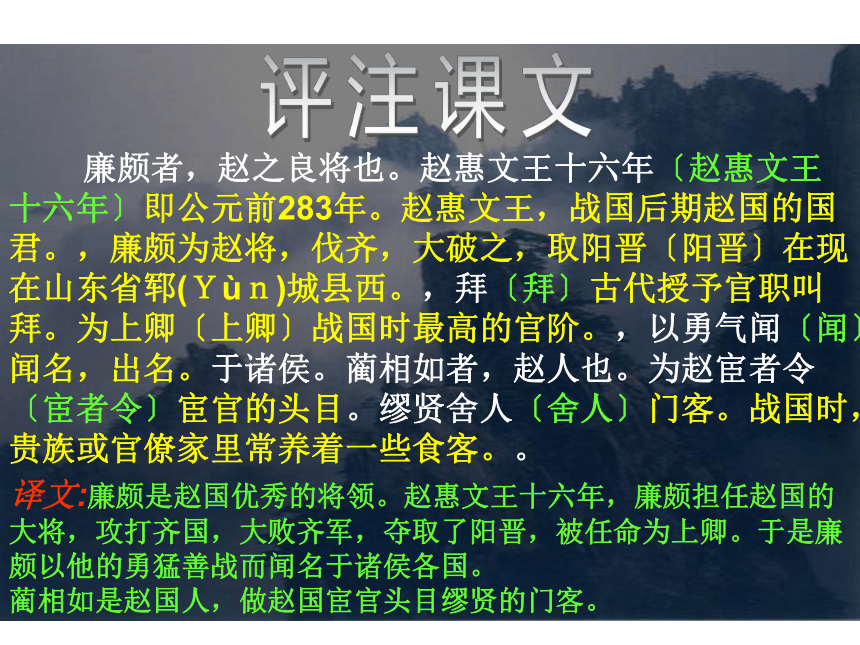 评注课文

廉颇者，赵之良将也。赵惠文王十六年〔赵惠文王十六年〕即公元前283年。赵惠文王，战国后期赵国的国君。，廉颇为赵将，伐齐，大破之，取阳晋〔阳晋〕在现在山东省郓(Yùn)城县西。，拜〔拜〕古代授予官职叫拜。为上卿〔上卿〕战国时最高的官阶。，以勇气闻〔闻〕闻名，出名。于诸侯。蔺相如者，赵人也。为赵宦者令〔宦者令〕宦官的头目。缪贤舍人〔舍人〕门客。战国时，贵族或官僚家里常养着一些食客。。

译文:廉颇是赵国优秀的将领。赵惠文王十六年，廉颇担任赵国的大将，攻打齐国，大败齐军，夺取了阳晋，被任命为上卿。于是廉颇以他的勇猛善战而闻名于诸侯各国。
蔺相如是赵国人，做赵国宦官头目缪贤的门客。